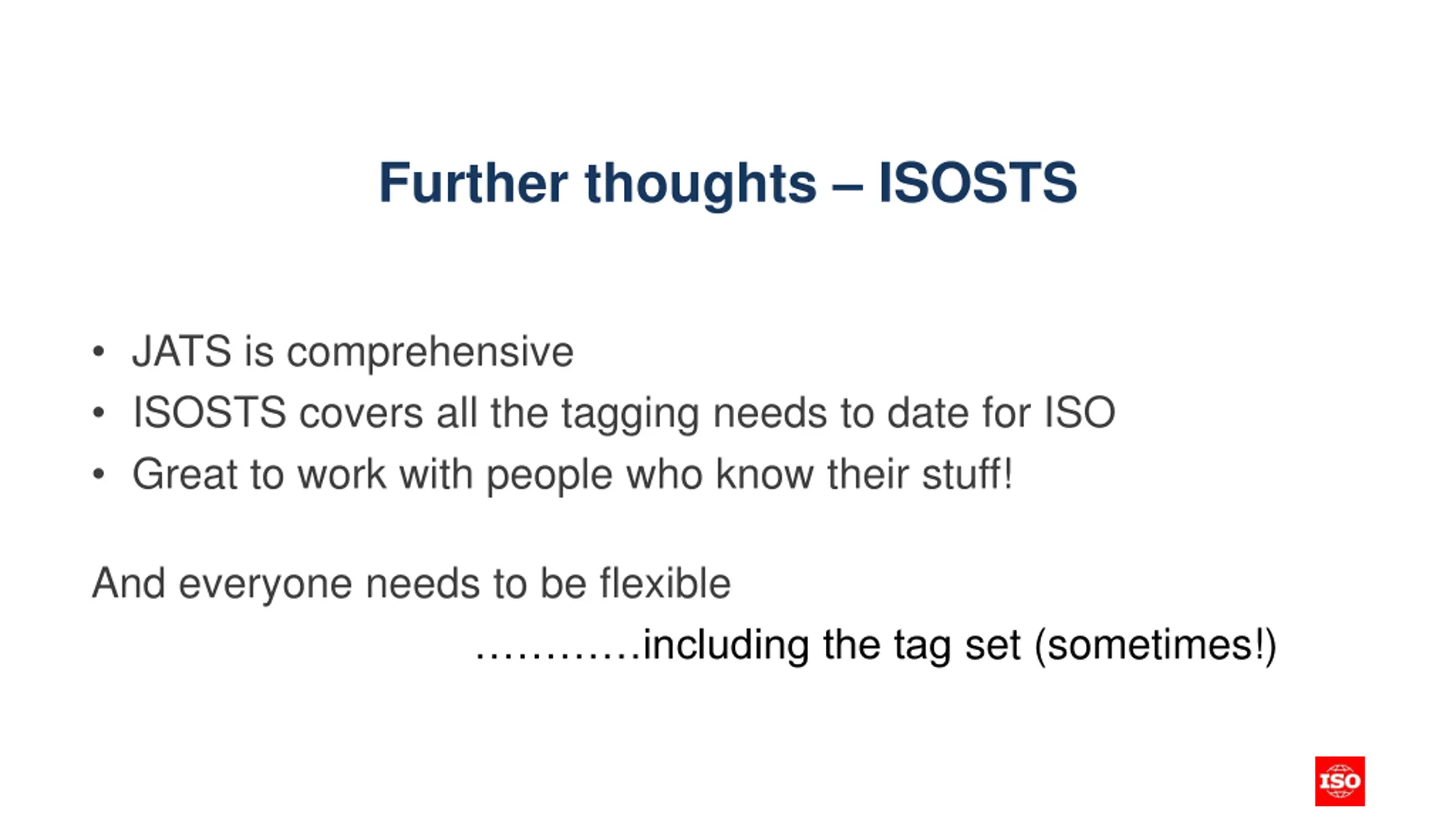 Further thoughts – ISOSTS

• JATS is comprehensive
• ISOSTS covers all the tagging needs to date for ISO
• Great to work with people who know their stuff!

And everyone needs to be flexible
…………including the tag set (sometimes!)

ISO